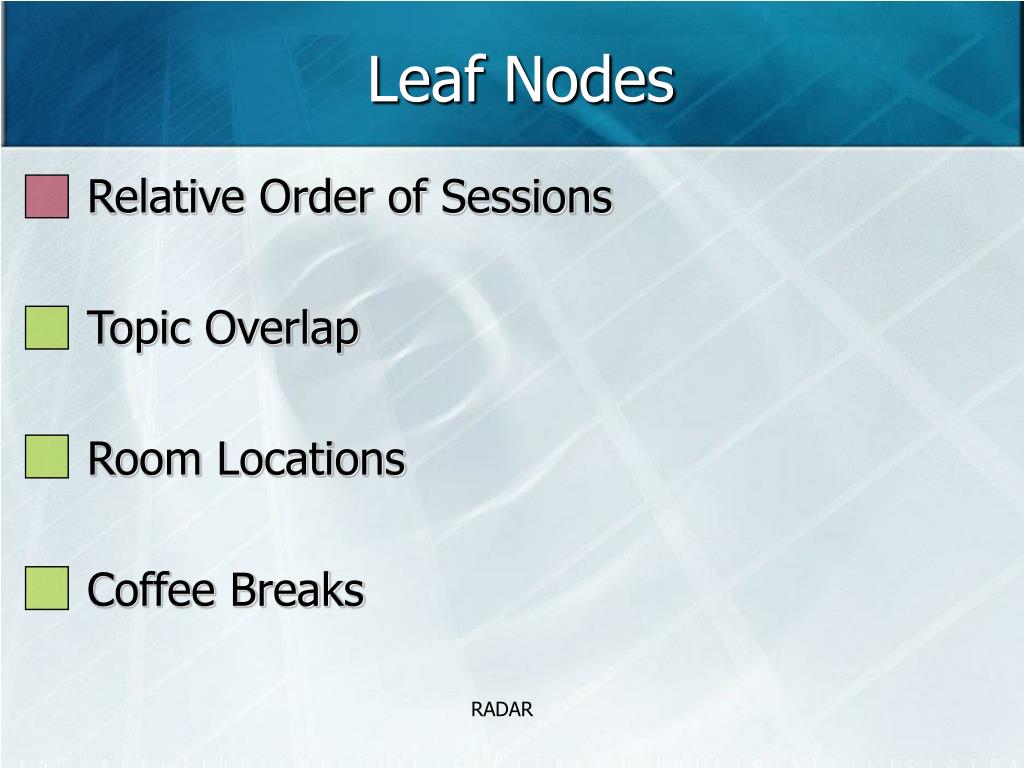 Leaf Nodes

Relative Order of Sessions

Topic Overlap

Room Locations

Coffee Breaks

RADAR